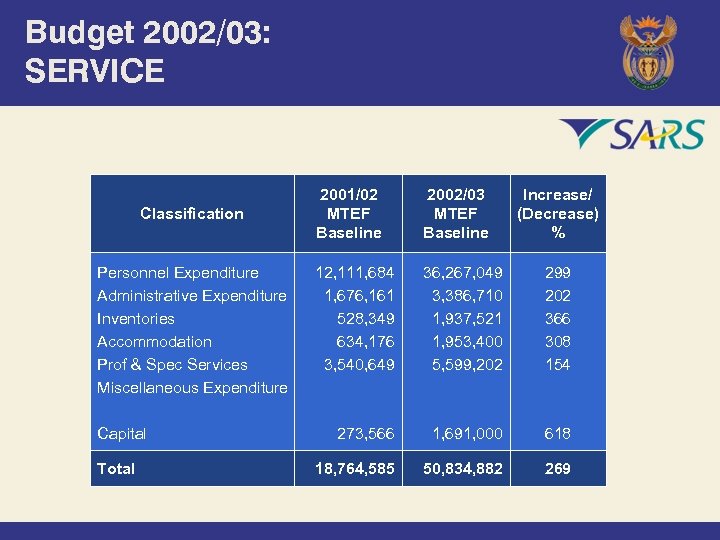 Budget 2002/03:
SERVICE

SARS

| Classification | 2001/02 MTEF Baseline | 2002/03 MTEF Baseline | Increase/ (Decrease) % |
|---|---|---|---|
| Personnel Expenditure | 12,111,684 | 36,267,049 | 299 |
| Administrative Expenditure | 1,676,161 | 3,386,710 | 202 |
| Inventories | 528,349 | 1,937,521 | 366 |
| Accommodation | 634,176 | 1,953,400 | 308 |
| Prof & Spec Services | 3,540,649 | 5,599,202 | 154 |
| Miscellaneous Expenditure | | | |
| Capital | 273,566 | 1,691,000 | 618 |
| Total | 18,764,585 | 50,834,882 | 269 |